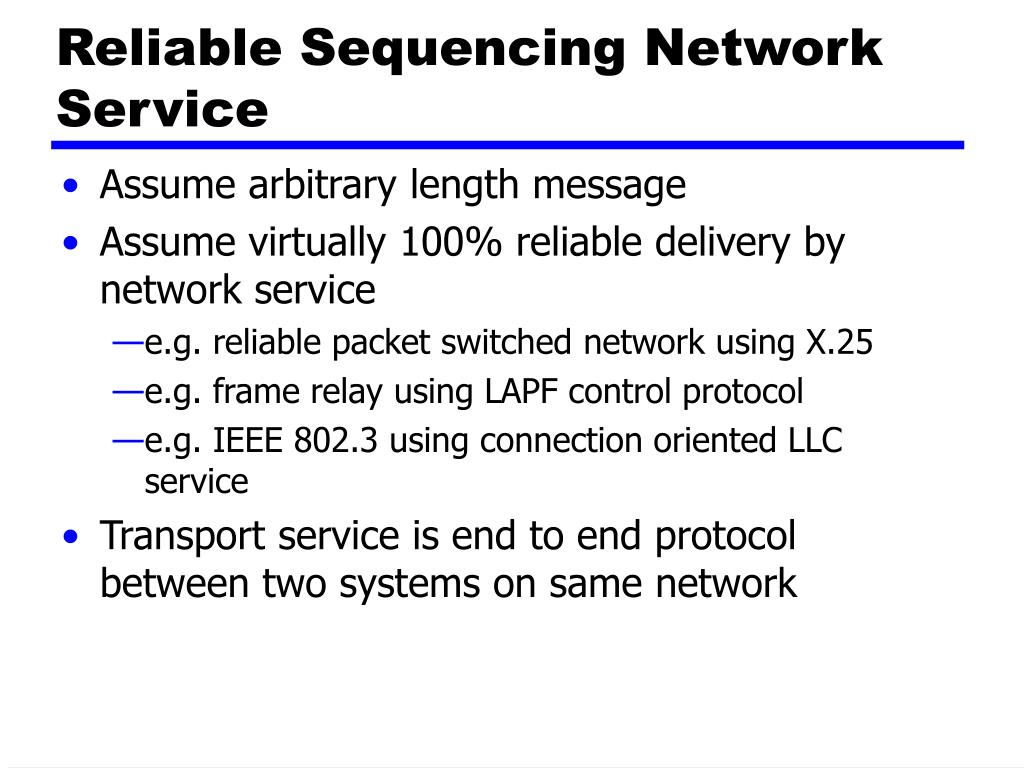 Reliable Sequencing Network Service

• Assume arbitrary length message
• Assume virtually 100% reliable delivery by network service
—e.g. reliable packet switched network using X.25
—e.g. frame relay using LAPF control protocol
—e.g. IEEE 802.3 using connection oriented LLC service
• Transport service is end to end protocol between two systems on same network